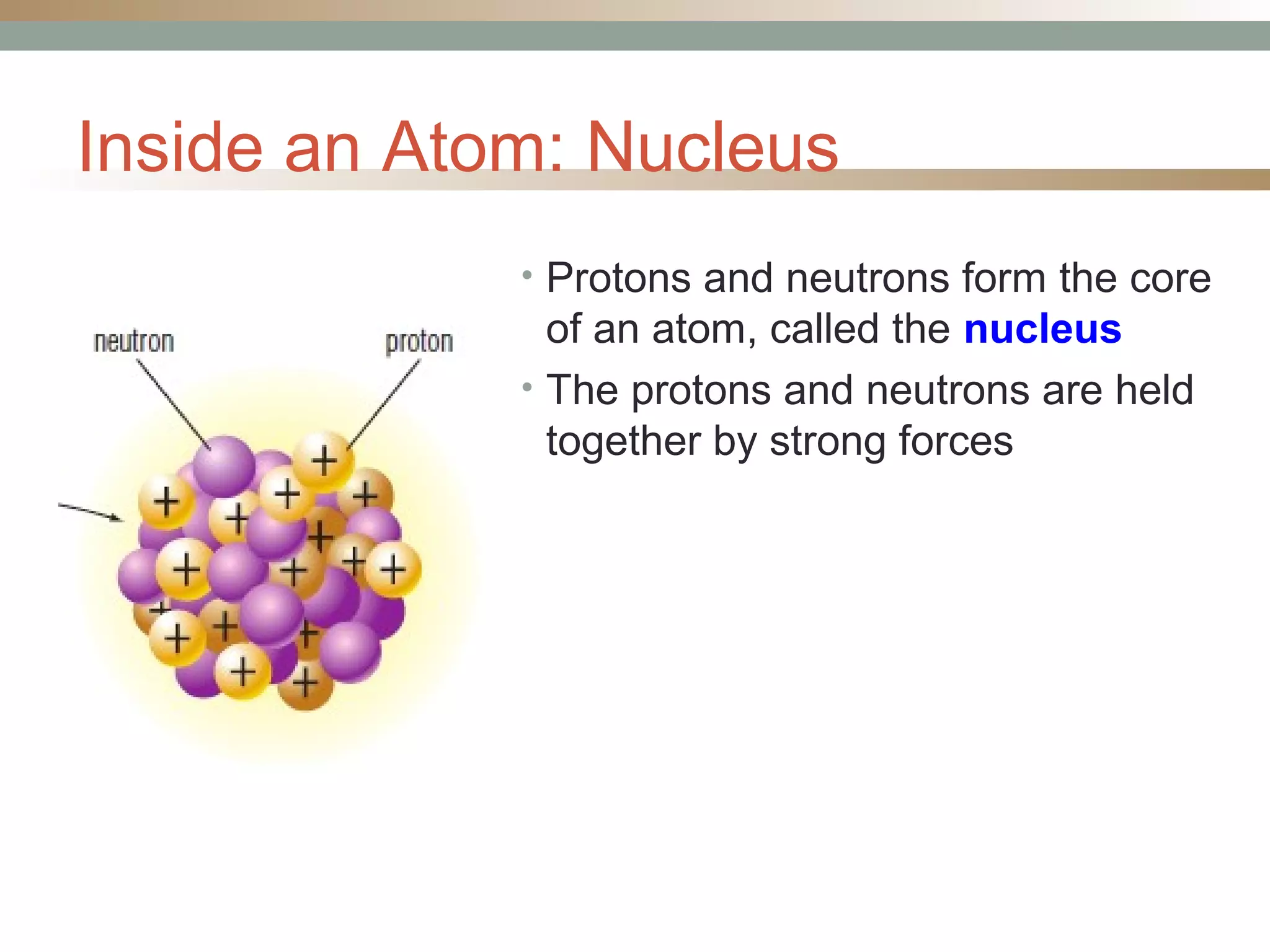 Inside an Atom: Nucleus

neutron

proton

• Protons and neutrons form the core of an atom, called the nucleus

• The protons and neutrons are held together by strong forces